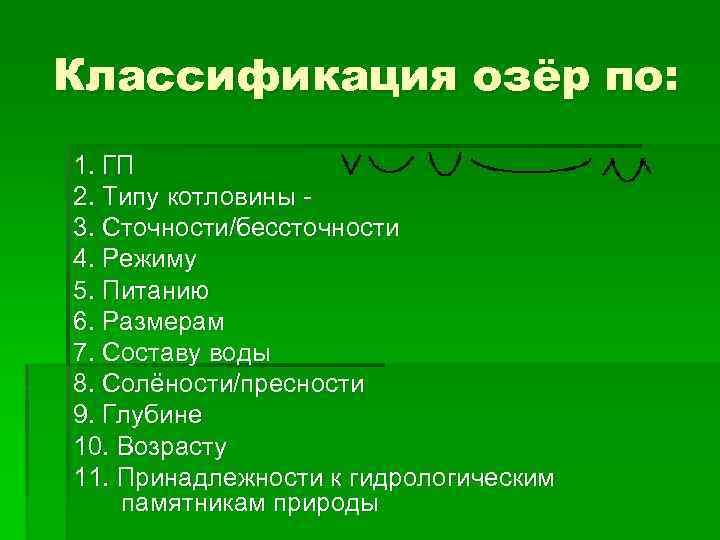 Классификация озёр по:

1. ГП
2. Типу котловины -
3. Сточности/бессточности
4. Режиму
5. Питанию
6. Размерам
7. Составу воды
8. Солёности/пресности
9. Глубине
10. Возрасту
11. Принадлежности к гидрологическим памятникам природы